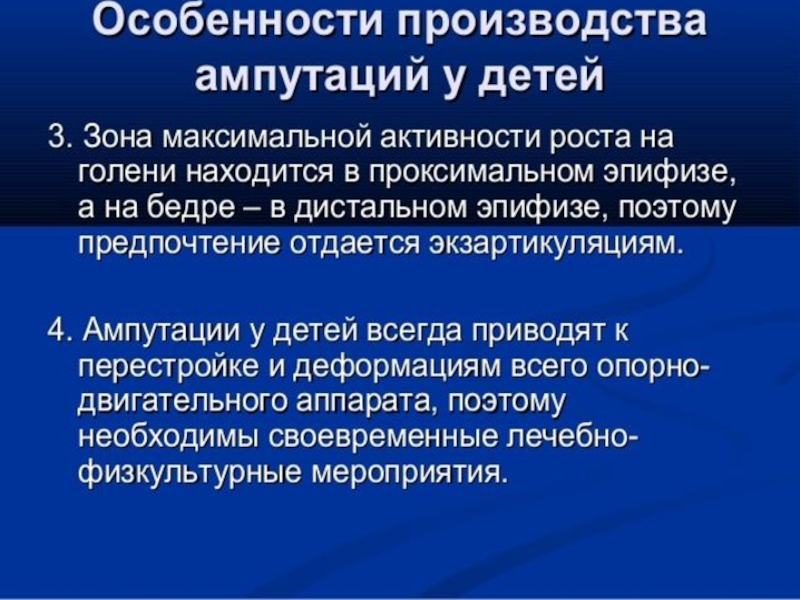 Особенности производства ампутаций у детей

3. Зона максимальной активности роста на голени находится в проксимальном эпифизе, а на бедре – в дистальном эпифизе, поэтому предпочтение отдается экзартикуляциям.

4. Ампутации у детей всегда приводят к перестройке и деформациям всего опорно-двигательного аппарата, поэтому необходимы своевременные лечебно-физкультурные мероприятия.